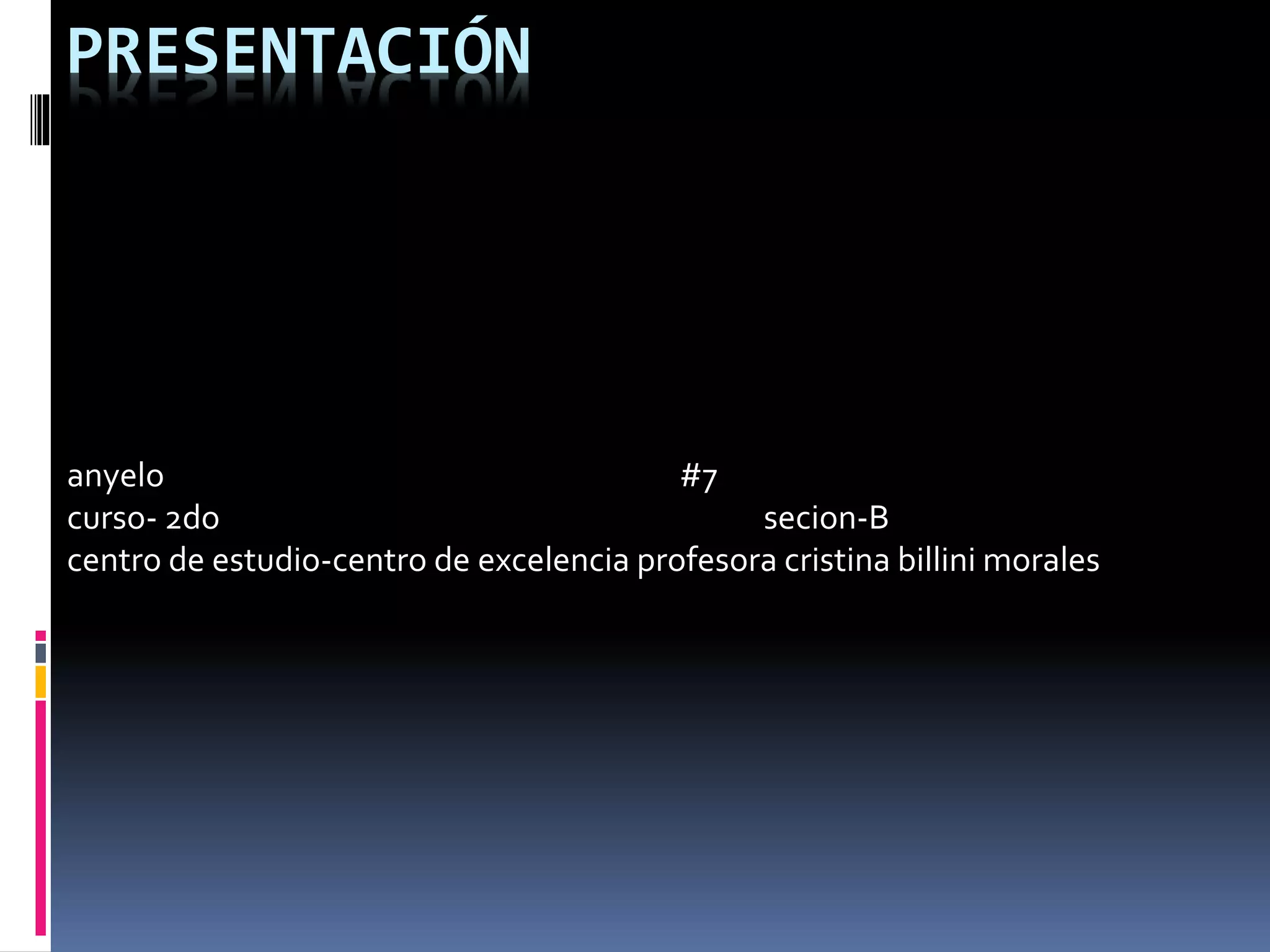 PRESENTACIÓN

anyelo #7
curso- 2do secion-B
centro de estudio-centro de excelencia profesora cristina billini morales